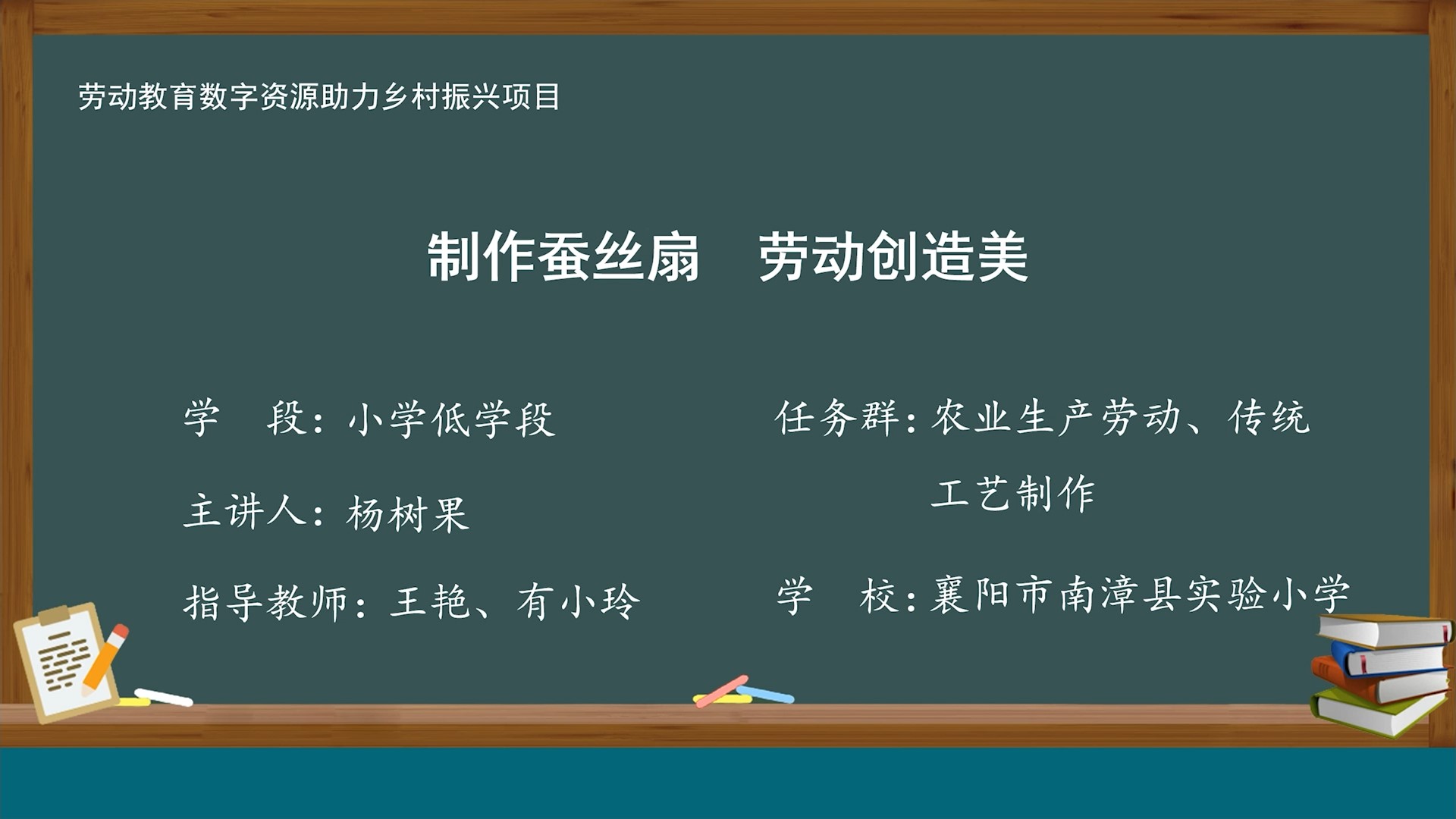 劳动教育数字资源助力乡村振兴项目

制作蚕丝扇　劳动创造美

学　段：小学低学段

主讲人：杨树果

指导教师：王艳、有小玲

任务群：农业生产劳动、传统工艺制作

学　校：襄阳市南漳县实验小学